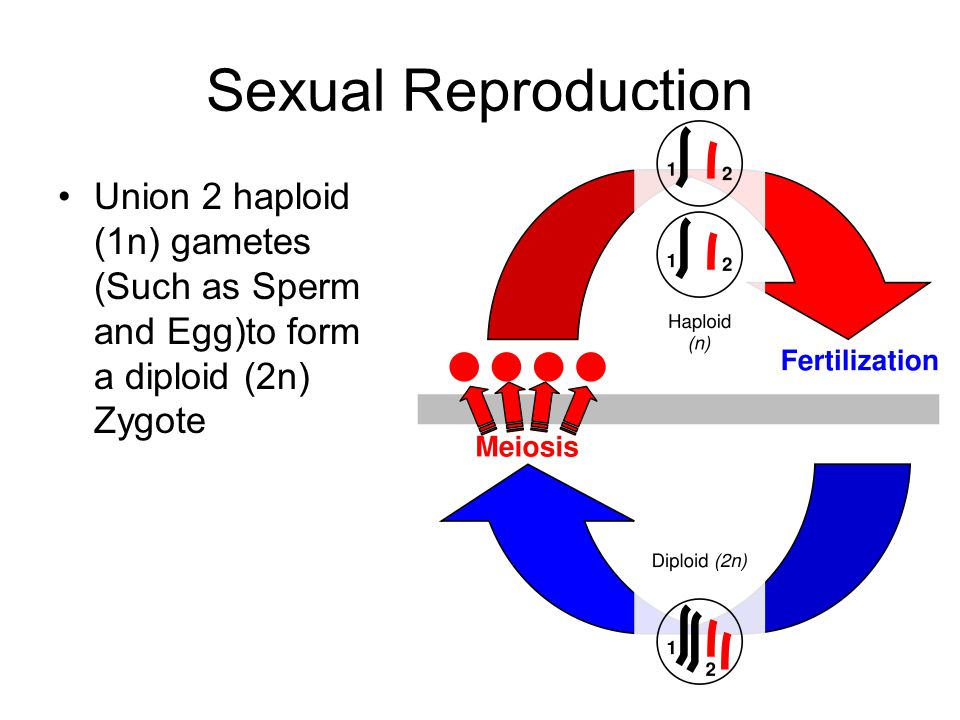 Sexual Reproduction

• Union 2 haploid (1n) gametes (Such as Sperm and Egg)to form a diploid (2n) Zygote

1 2

1 2

Haploid
(n)

Fertilization

Meiosis

Diploid (2n)

1 2